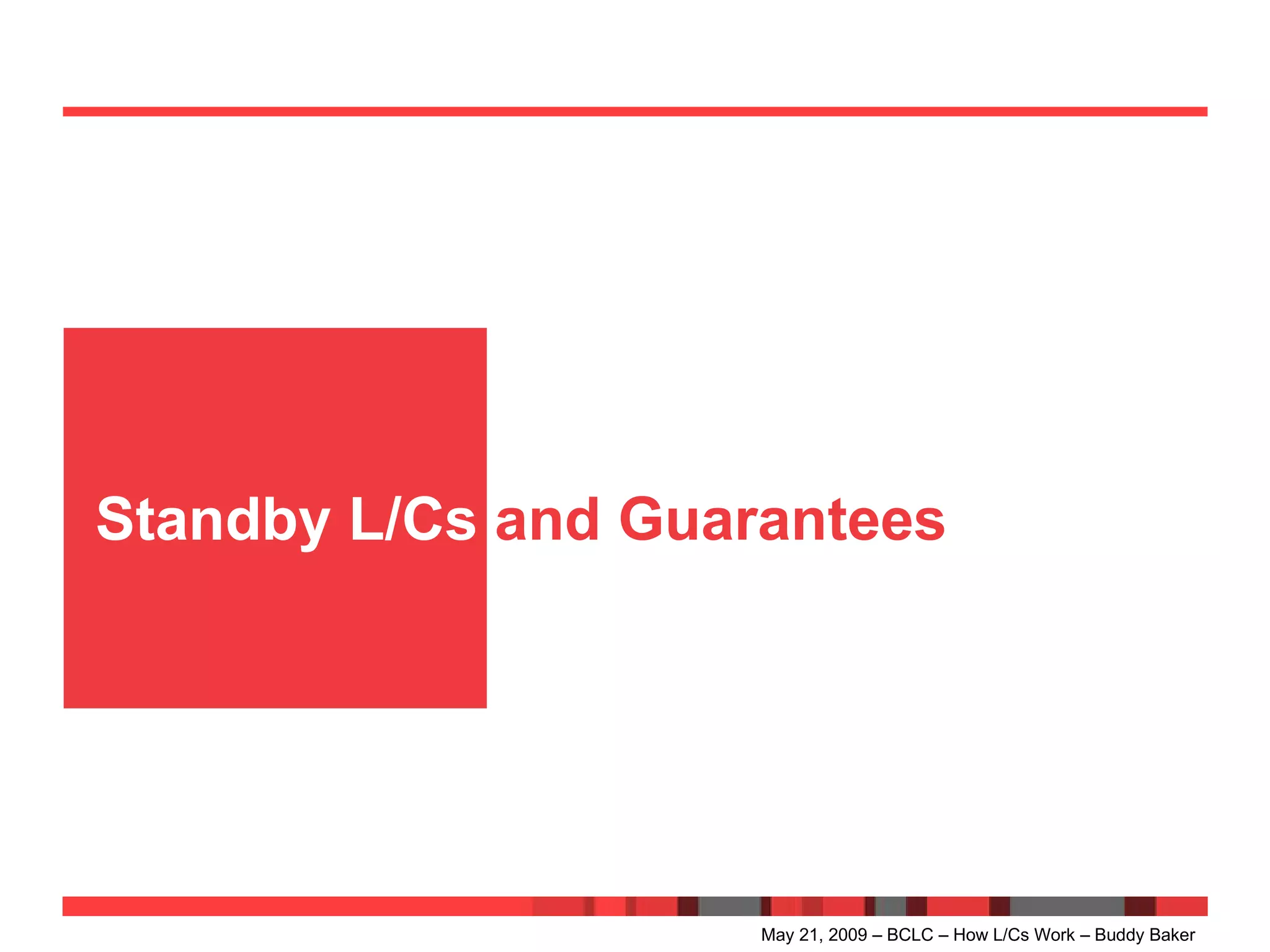 Standby L/Cs and Guarantees

May 21, 2009 – BCLC – How L/Cs Work – Buddy Baker